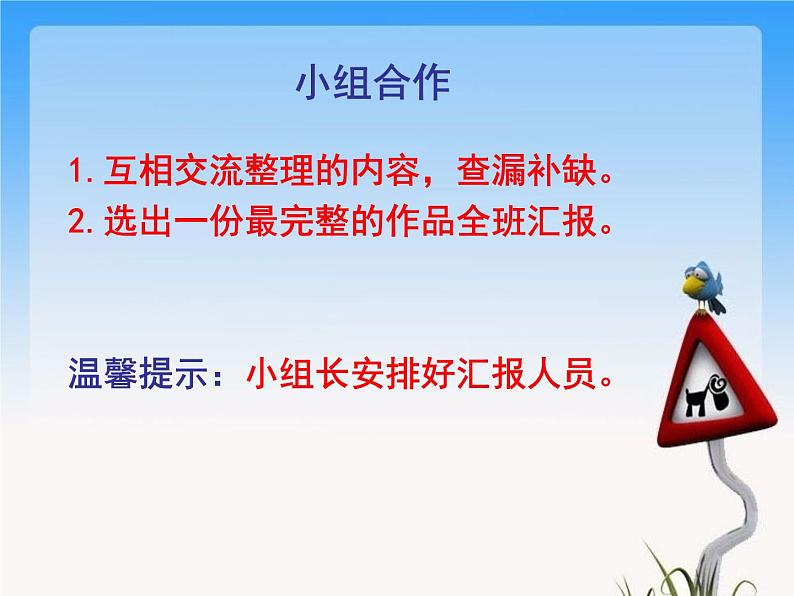 小组合作

1. 互相交流整理的内容，查漏补缺。
2. 选出一份最完整的作品全班汇报。

温馨提示：小组长安排好汇报人员。